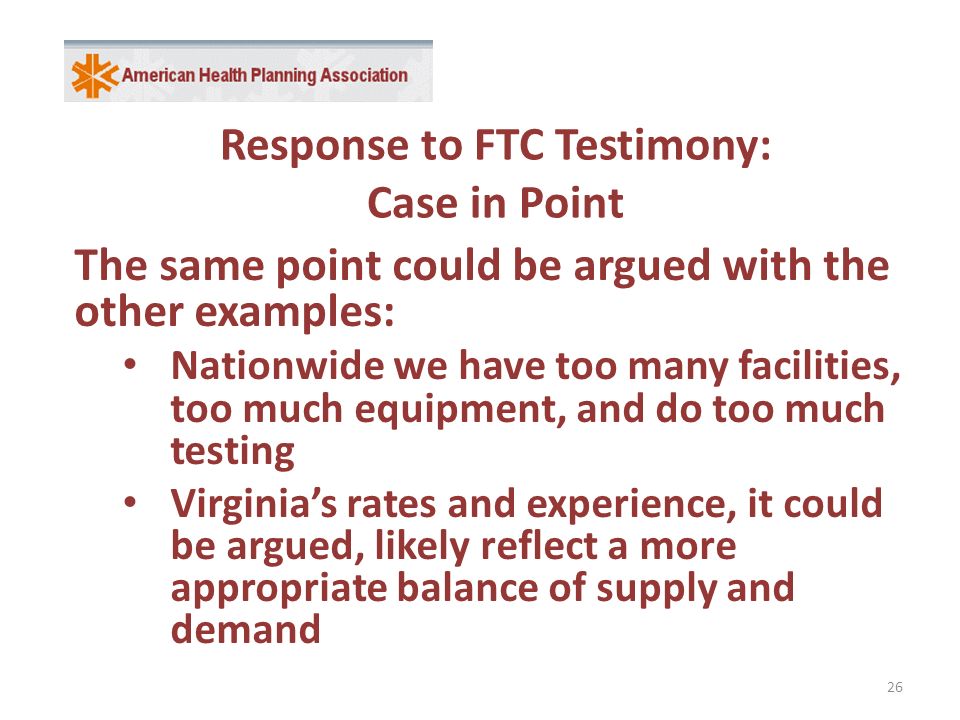 American Health Planning Association

Response to FTC Testimony:
Case in Point

The same point could be argued with the other examples:

• Nationwide we have too many facilities, too much equipment, and do too much testing
• Virginia's rates and experience, it could be argued, likely reflect a more appropriate balance of supply and demand

26